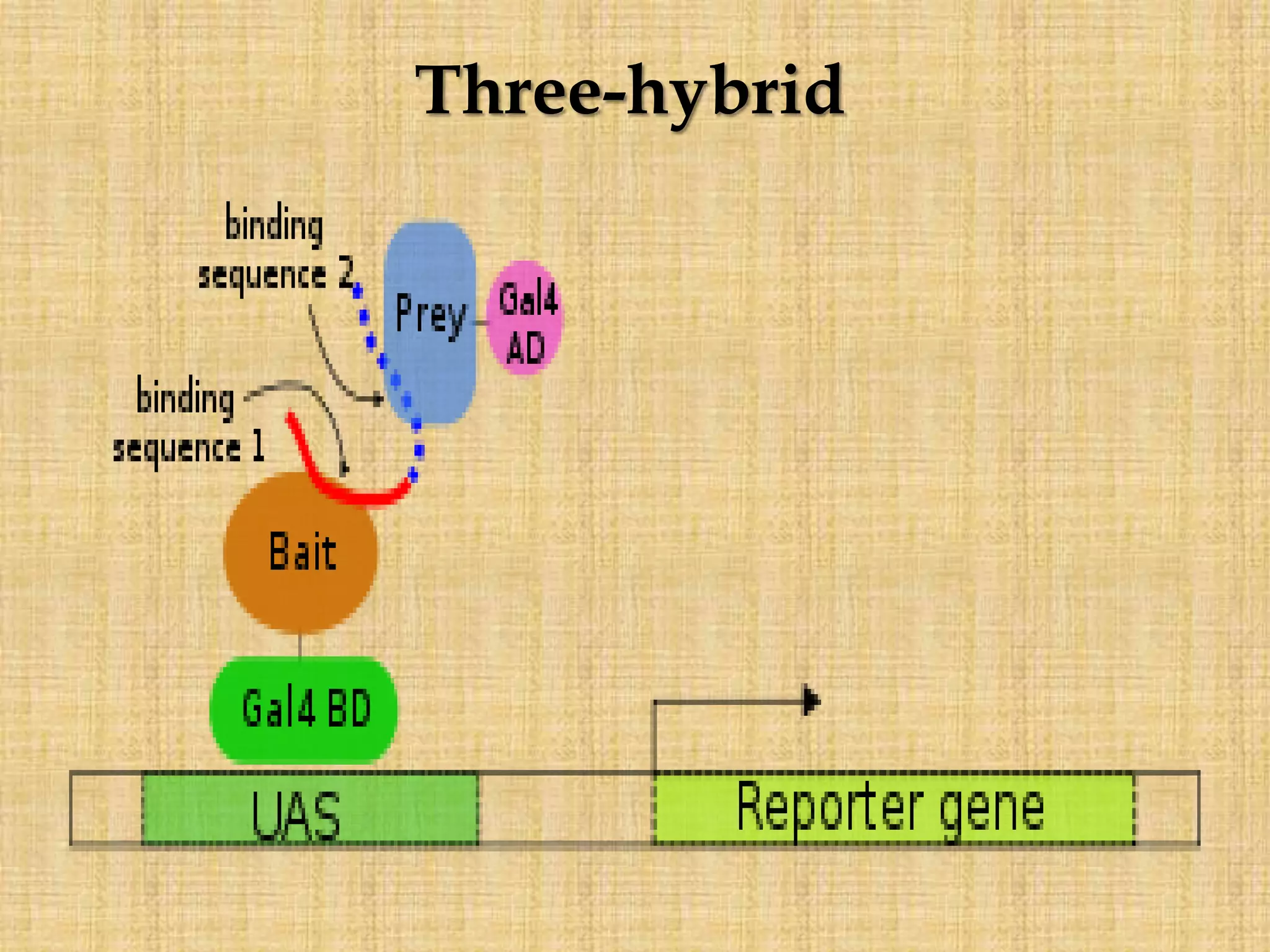 Three-hybrid

binding sequence 2

Prey

Gal4 AD

binding sequence 1

Bait

Gal4 BD

UAS

Reporter gene